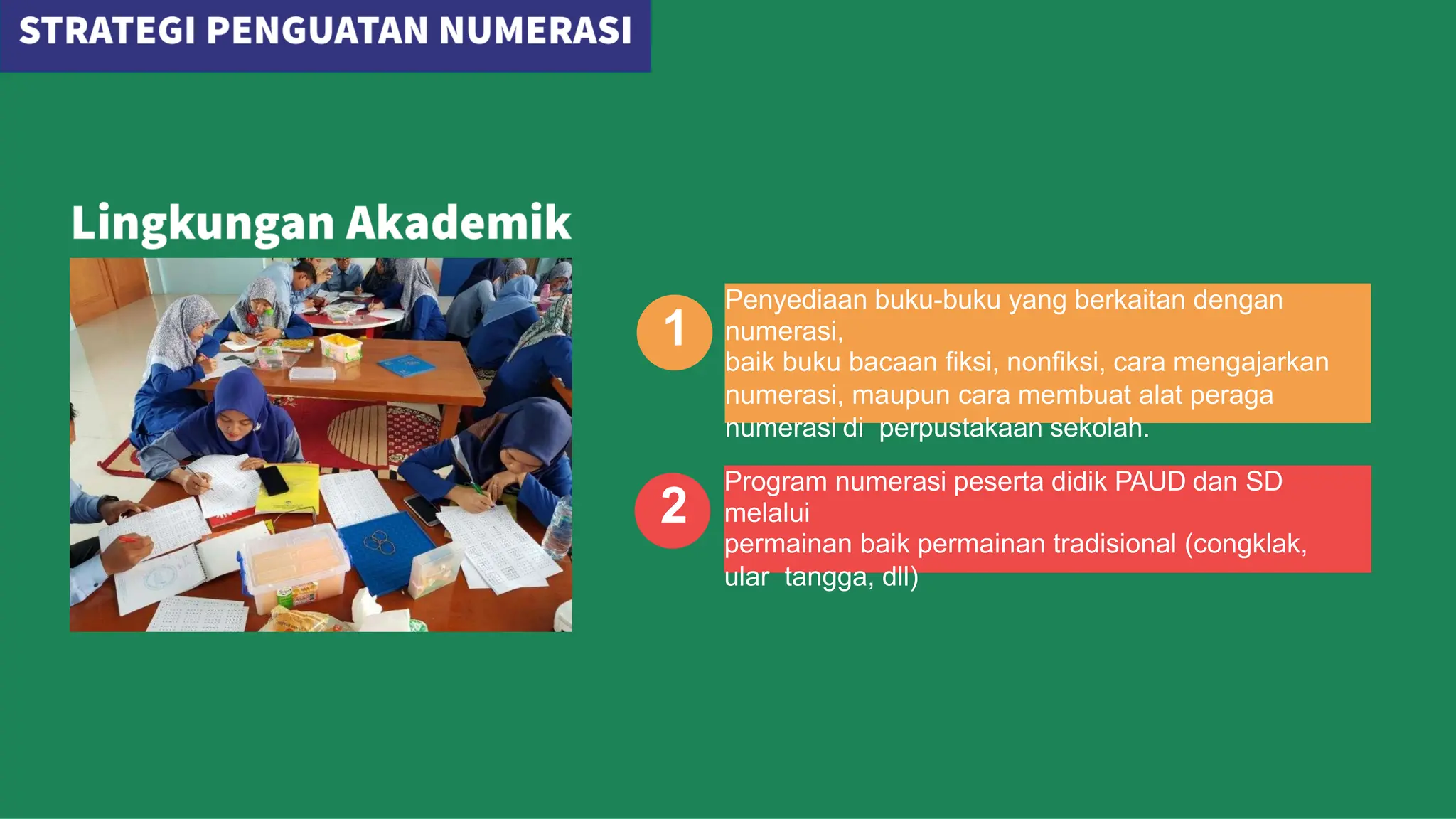 STRATEGI PENGUATAN NUMERASI

Lingkungan Akademik

1

Penyediaan buku-buku yang berkaitan dengan numerasi,
baik buku bacaan fiksi, nonfiksi, cara mengajarkan numerasi, maupun cara membuat alat peraga numerasi di perpustakaan sekolah.

2

Program numerasi peserta didik PAUD dan SD melalui
permainan baik permainan tradisional (congklak, ular tangga, dll)